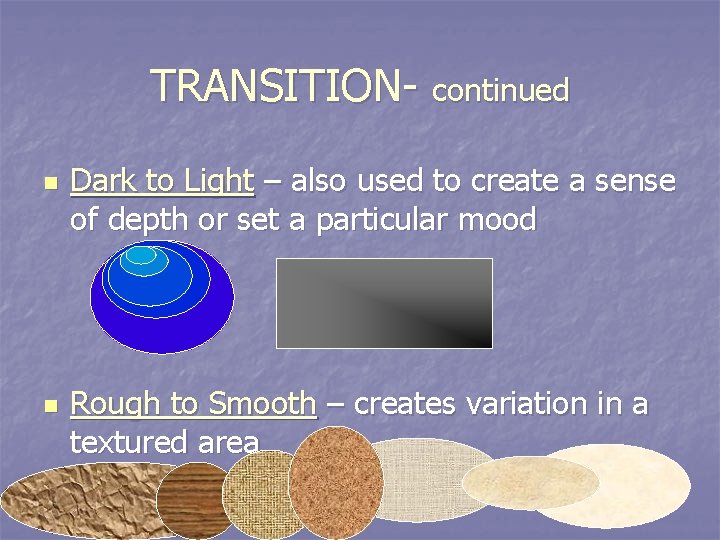 TRANSITION- continued

Dark to Light – also used to create a sense of depth or set a particular mood

Rough to Smooth – creates variation in a textured area